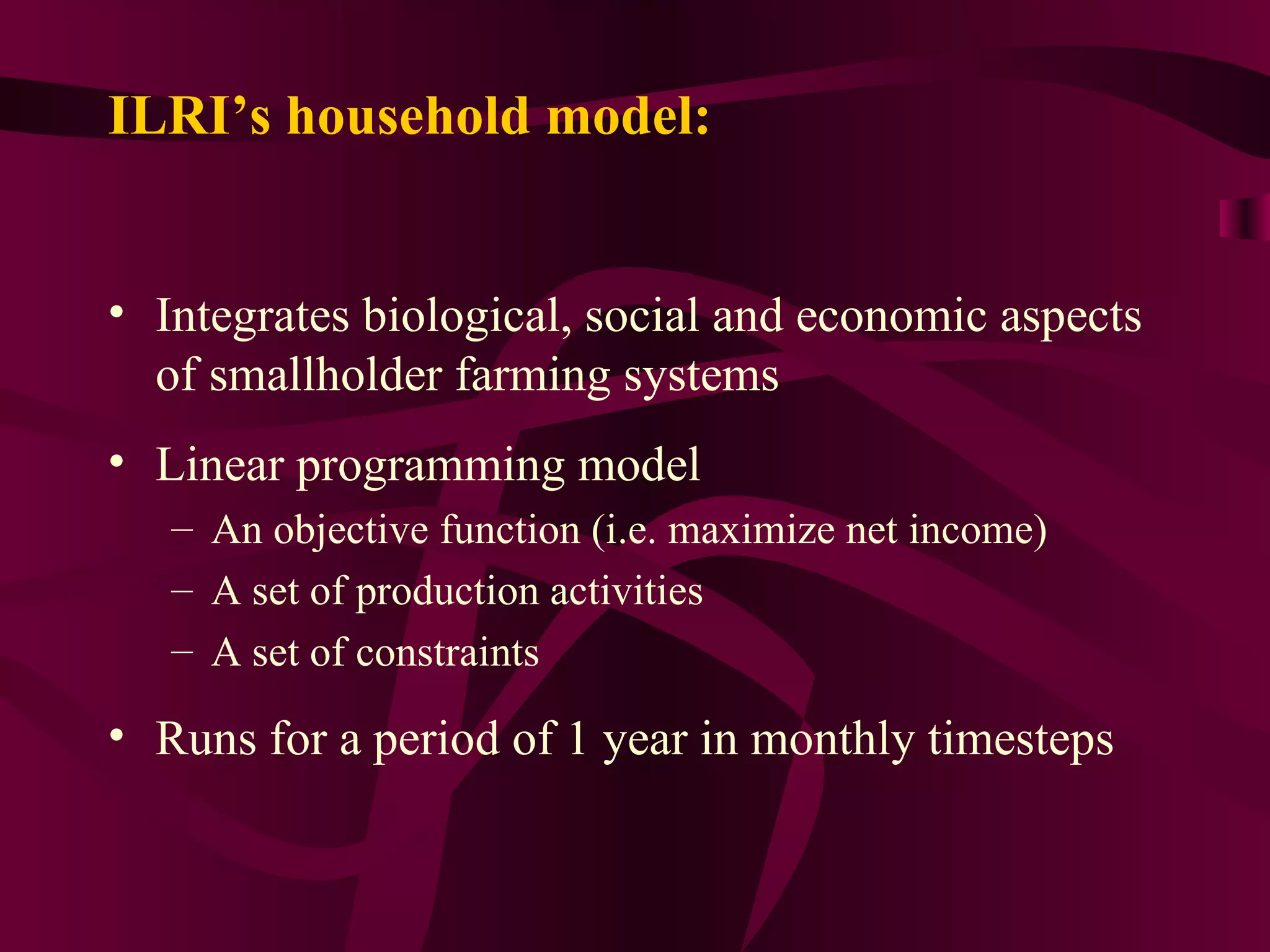 ILRI’s household model:

• Integrates biological, social and economic aspects of smallholder farming systems

• Linear programming model
– An objective function (i.e. maximize net income)
– A set of production activities
– A set of constraints

• Runs for a period of 1 year in monthly timesteps